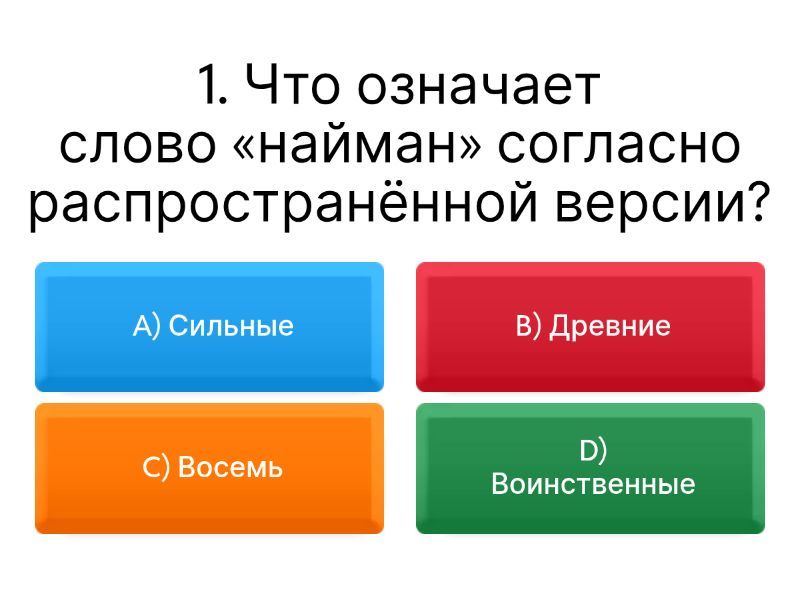 1. Что означает слово «найман» согласно распространённой версии?

A) Сильные

B) Древние

C) Восемь

D) Воинственные